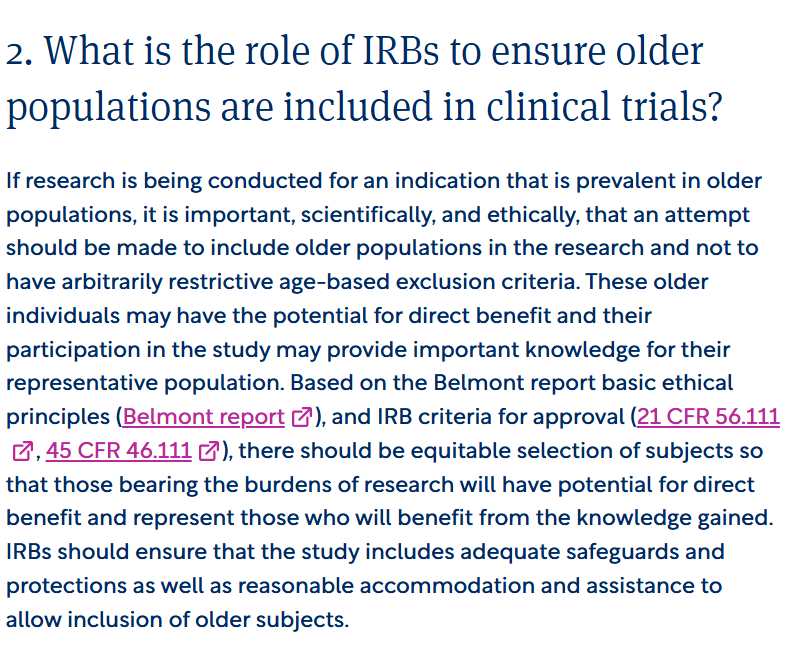 2. What is the role of IRBs to ensure older populations are included in clinical trials?

If research is being conducted for an indication that is prevalent in older populations, it is important, scientifically, and ethically, that an attempt should be made to include older populations in the research and not to have arbitrarily restrictive age-based exclusion criteria. These older individuals may have the potential for direct benefit and their participation in the study may provide important knowledge for their representative population. Based on the Belmont report basic ethical principles (Belmont report), and IRB criteria for approval (21 CFR 56.111, 45 CFR 46.111), there should be equitable selection of subjects so that those bearing the burdens of research will have potential for direct benefit and represent those who will benefit from the knowledge gained. IRBs should ensure that the study includes adequate safeguards and protections as well as reasonable accommodation and assistance to allow inclusion of older subjects.